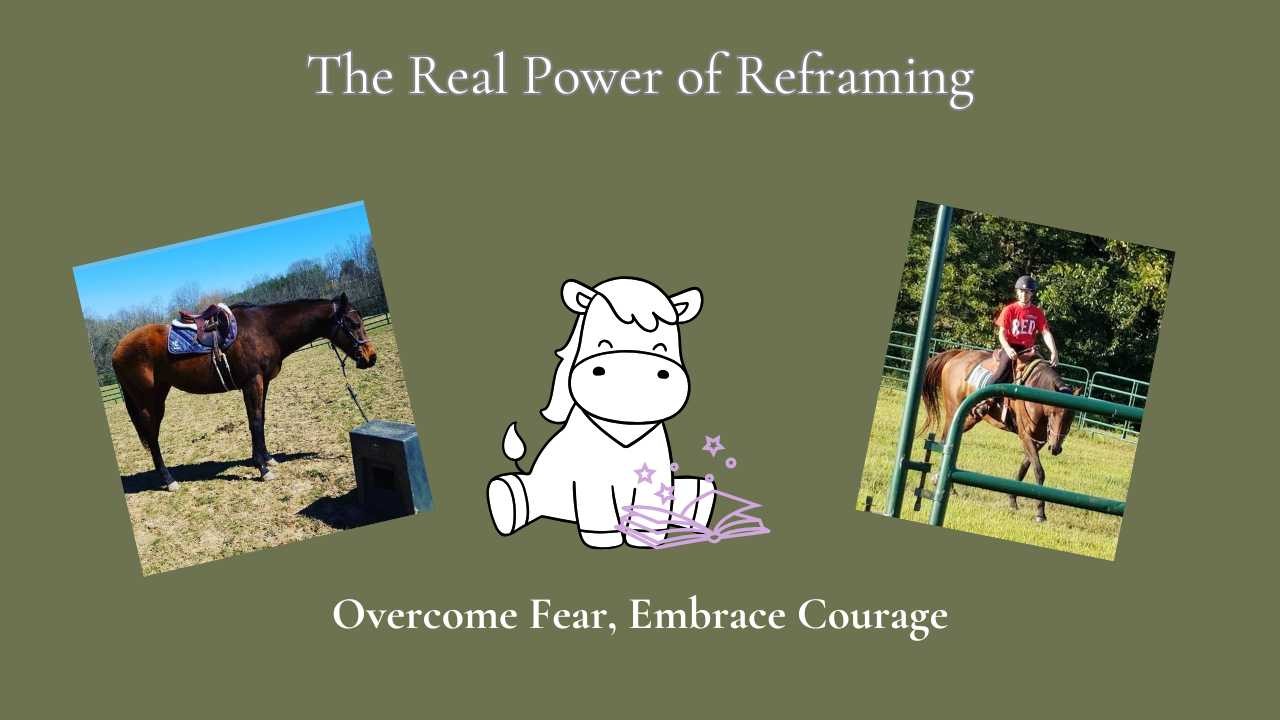 The Real Power of Reframing

RED

Overcome Fear, Embrace Courage